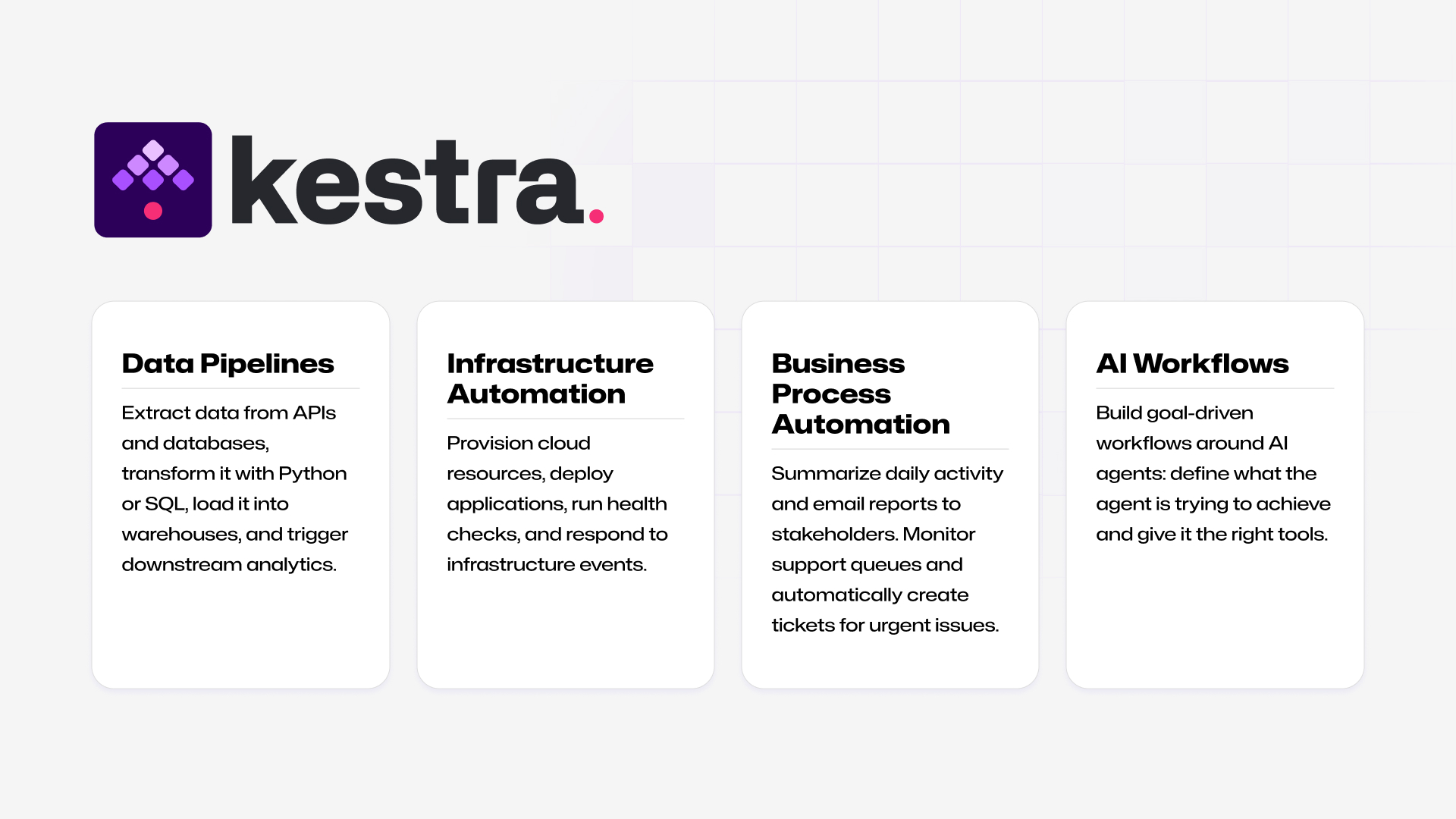 kestra.

Data Pipelines

Extract data from APIs and databases, transform it with Python or SQL, load it into warehouses, and trigger downstream analytics.

Infrastructure Automation

Provision cloud resources, deploy applications, run health checks, and respond to infrastructure events.

Business Process Automation

Summarize daily activity and email reports to stakeholders. Monitor support queues and automatically create tickets for urgent issues.

AI Workflows

Build goal-driven workflows around AI agents: define what the agent is trying to achieve and give it the right tools.